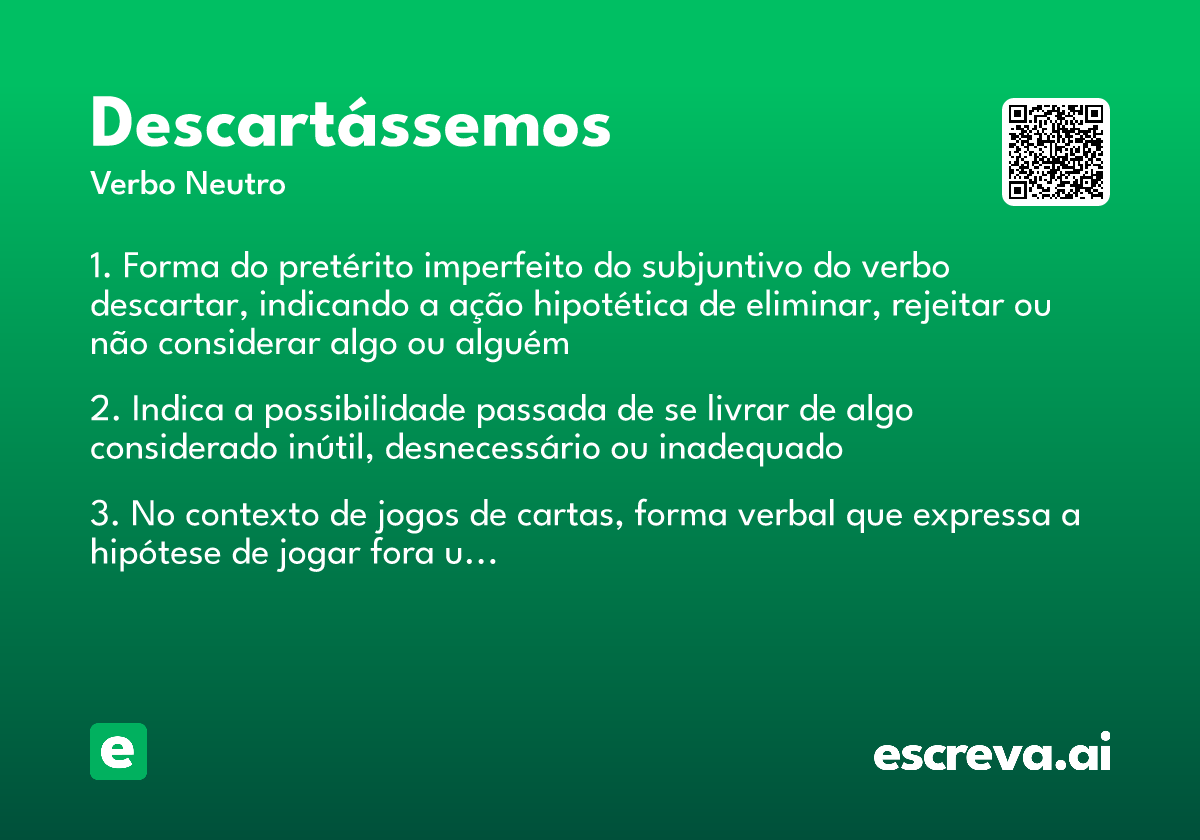 Descartássemos
Verbo Neutro

1. Forma do pretérito imperfeito do subjuntivo do verbo descartar, indicando a ação hipotética de eliminar, rejeitar ou não considerar algo ou alguém

2. Indica a possibilidade passada de se livrar de algo considerado inútil, desnecessário ou inadequado

3. No contexto de jogos de cartas, forma verbal que expressa a hipótese de jogar fora u...

e

escreva.ai